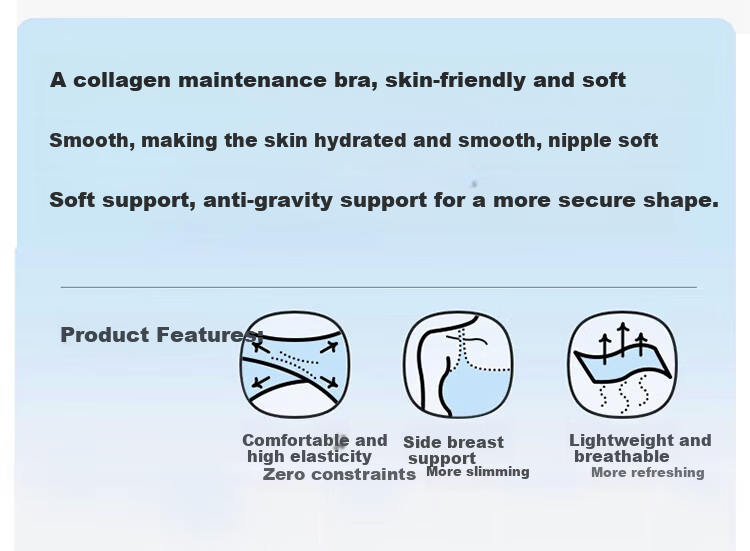 A collagen maintenance bra, skin-friendly and soft

Smooth, making the skin hydrated and smooth, nipple soft

Soft support, anti-gravity support for a more secure shape.

Product Features:

Comfortable and high elasticity
Zero constraints

Side breast support
More slimming

Lightweight and breathable
More refreshing